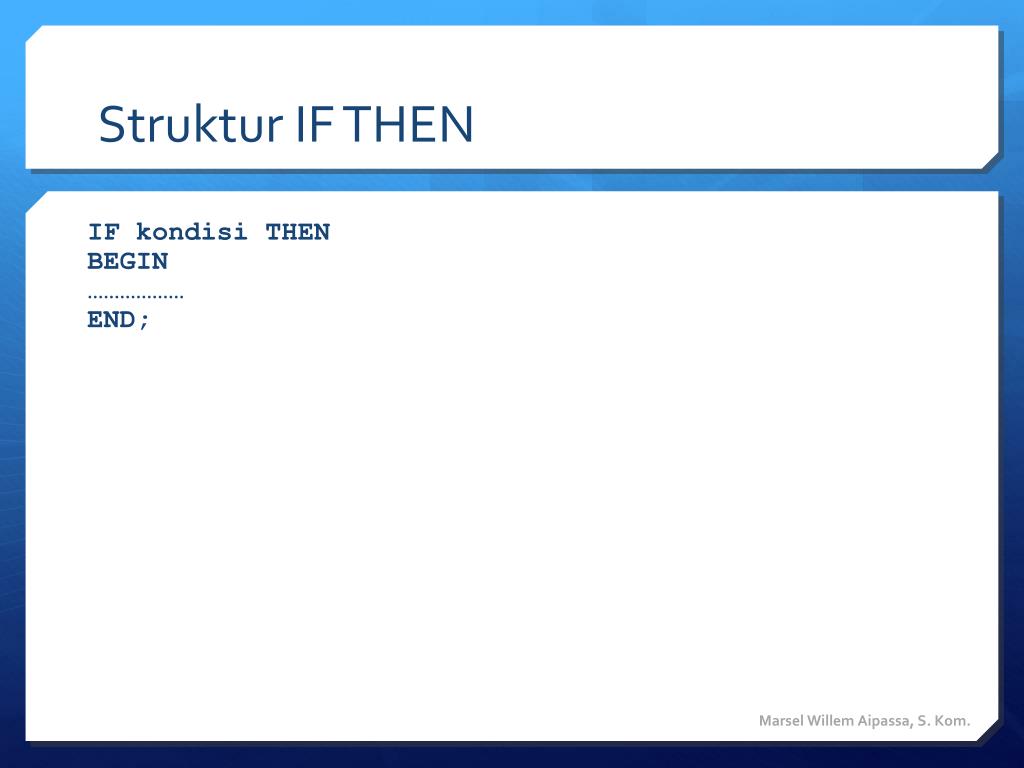 Struktur IF THEN

IF kondisi THEN
BEGIN
………………
END;

Marsel Willem Aipassa, S. Kom.